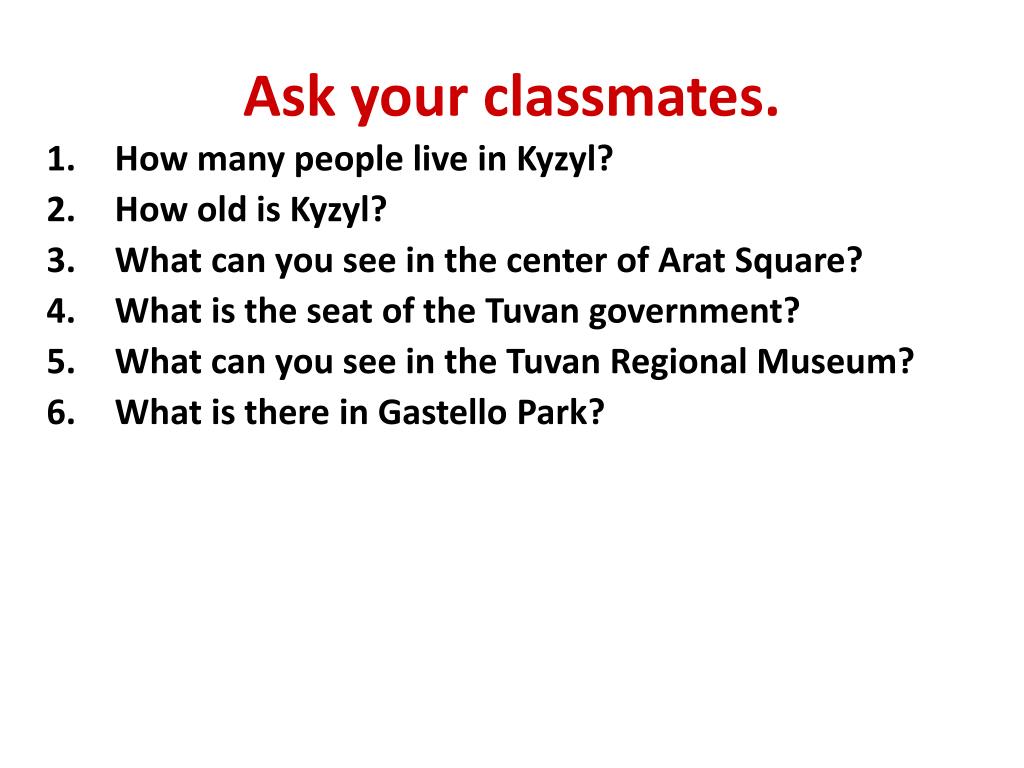 Ask your classmates.

1. How many people live in Kyzyl?
2. How old is Kyzyl?
3. What can you see in the center of Arat Square?
4. What is the seat of the Tuvan government?
5. What can you see in the Tuvan Regional Museum?
6. What is there in Gastello Park?